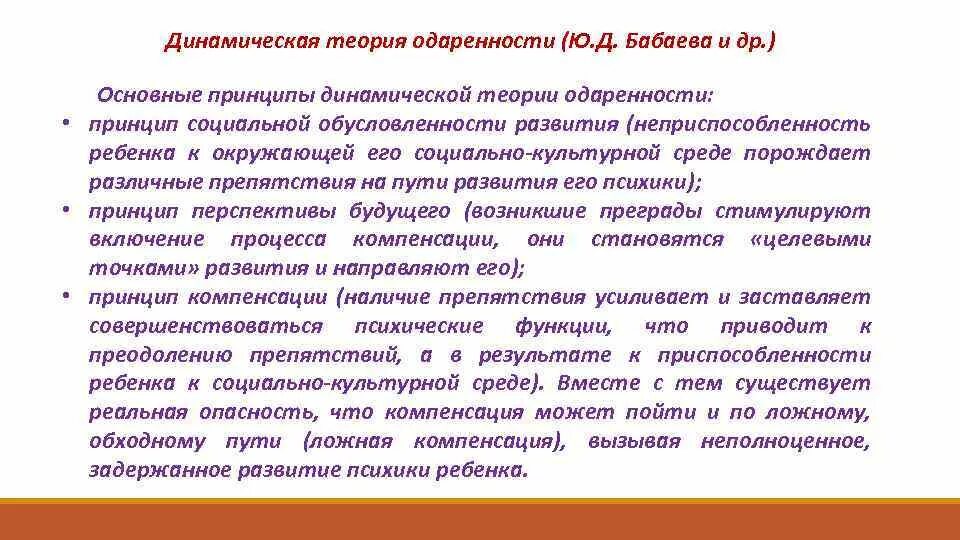 Динамическая теория одаренности (Ю.Д. Бабаева и др.)

Основные принципы динамической теории одаренности:

• принцип социальной обусловленности развития (неприспособленность ребенка к окружающей его социально-культурной среде порождает различные препятствия на пути развития его психики);
• принцип перспективы будущего (возникшие преграды стимулируют включение процесса компенсации, они становятся «целевыми точками» развития и направляют его);
• принцип компенсации (наличие препятствия усиливает и заставляет совершенствоваться психические функции, что приводит к преодолению препятствий, а в результате к приспособленности ребенка к социально-культурной среде). Вместе с тем существует реальная опасность, что компенсация может пойти и по ложному, обходному пути (ложная компенсация), вызывая неполноценное, задержанное развитие психики ребенка.